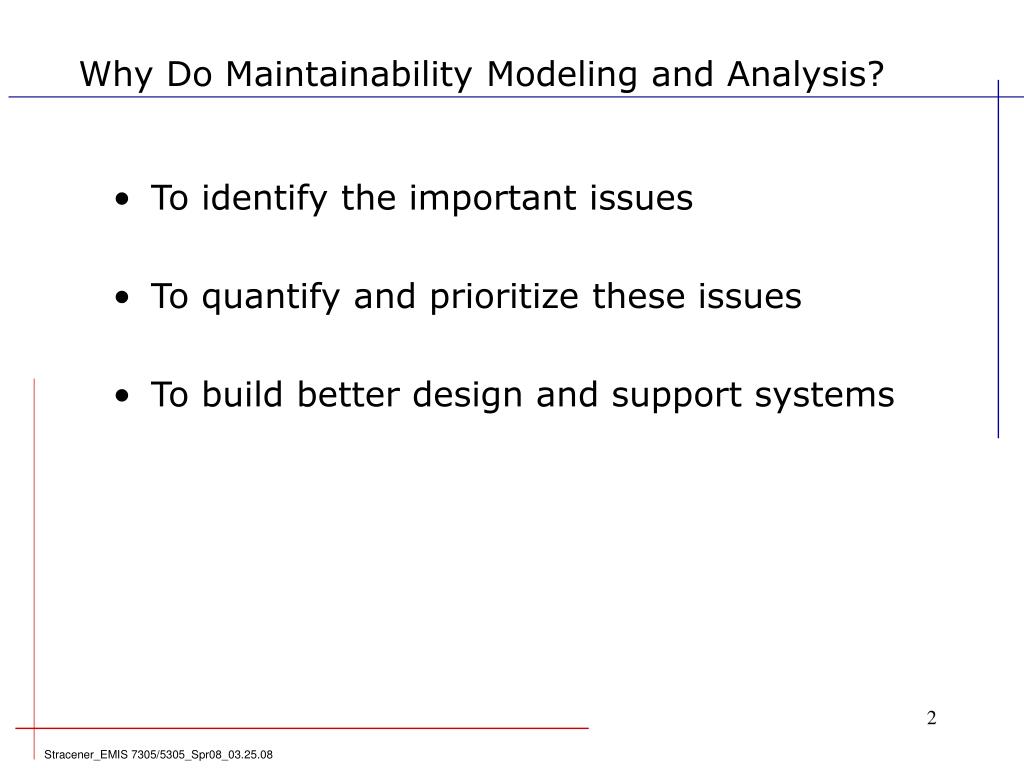 Why Do Maintainability Modeling and Analysis?

• To identify the important issues

• To quantify and prioritize these issues

• To build better design and support systems

2

Stracener_EMIS 7305/5305_Spr08_03.25.08